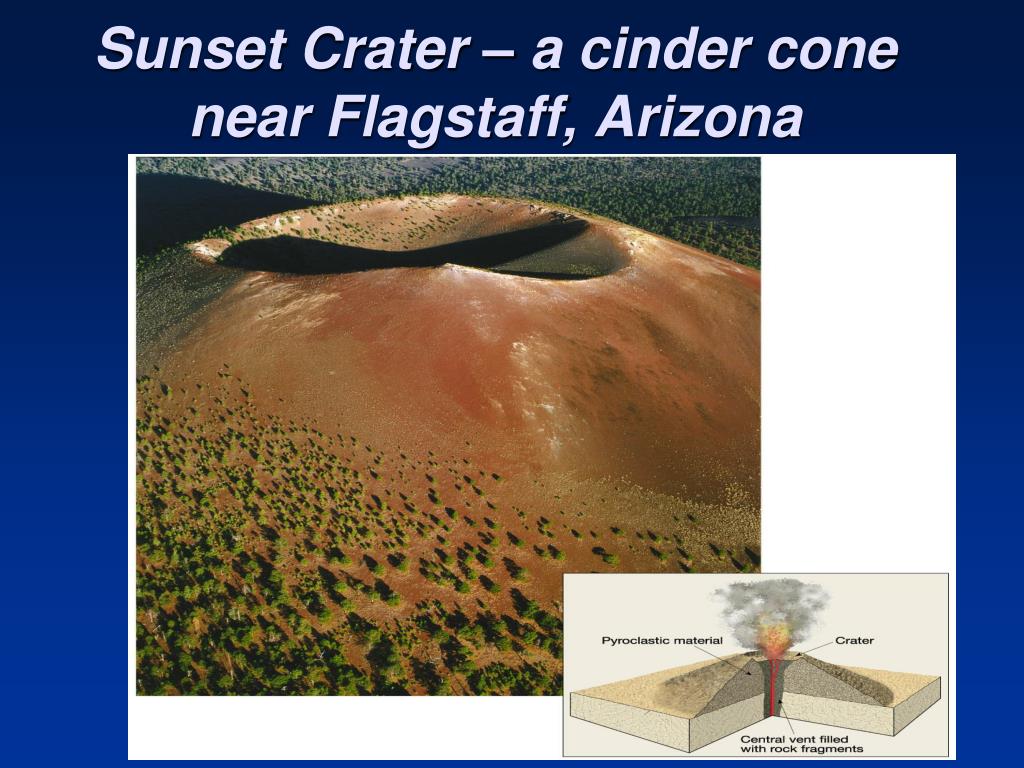 Sunset Crater – a cinder cone near Flagstaff, Arizona

Pyroclastic material

Crater

Central vent filled with rock fragments